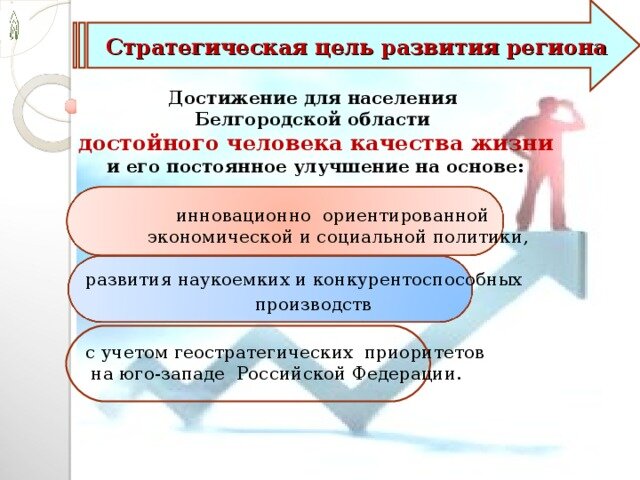 Стратегическая цель развития региона

Достижение для населения Белгородской области достойного человека качества жизни и его постоянное улучшение на основе:

инновационно ориентированной экономической и социальной политики,

развития наукоемких и конкурентоспособных производств

с учетом геостратегических приоритетов на юго-западе Российской Федерации.